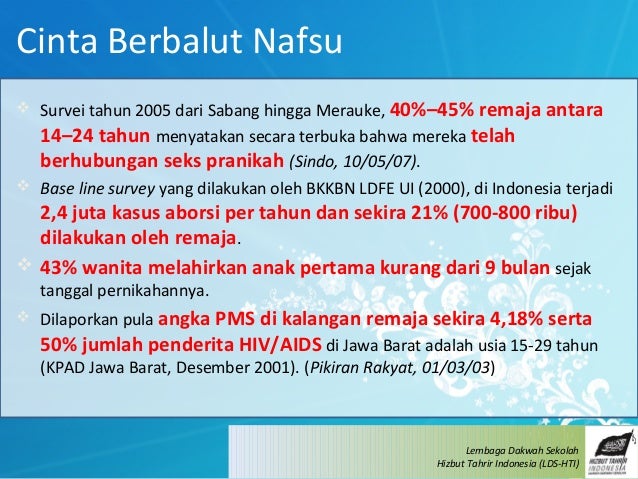 Cinta Berbalut Nafsu

Survei tahun 2005 dari Sabang hingga Merauke, 40%–45% remaja antara 14–24 tahun menyatakan secara terbuka bahwa mereka telah berhubungan seks pranikah (Sindo, 10/05/07).

Base line survey yang dilakukan oleh BKKBN LDFE UI (2000), di Indonesia terjadi 2,4 juta kasus aborsi per tahun dan sekira 21% (700-800 ribu) dilakukan oleh remaja.

43% wanita melahirkan anak pertama kurang dari 9 bulan sejak tanggal pernikahannya.

Dilaporkan pula angka PMS di kalangan remaja sekira 4,18% serta 50% jumlah penderita HIV/AIDS di Jawa Barat adalah usia 15-29 tahun (KPAD Jawa Barat, Desember 2001). (Pikiran Rakyat, 01/03/03)

Lembaga Dakwah Sekolah
Hizbut Tahrir Indonesia (LDS-HTI)

HIZBUT TAHRIR INDONESIA